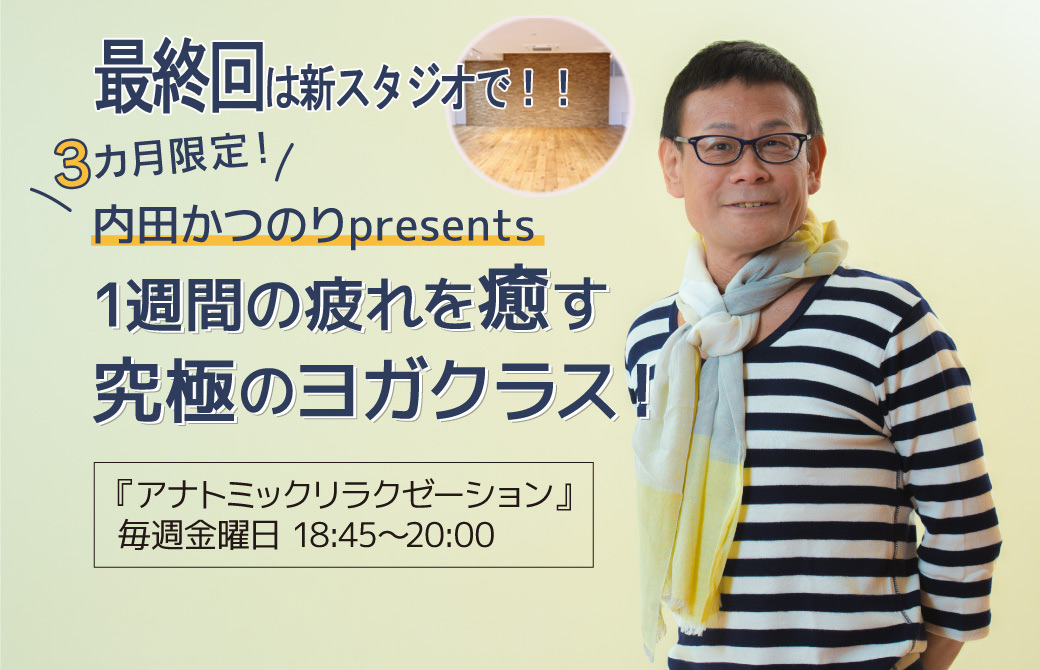 最終回は新スタジオで！！

3カ月限定！

内田かつのりpresents

1週間の疲れを癒す
究極のヨガクラス！

『アナトミックリラクゼーション』
毎週金曜日 18:45〜20:00